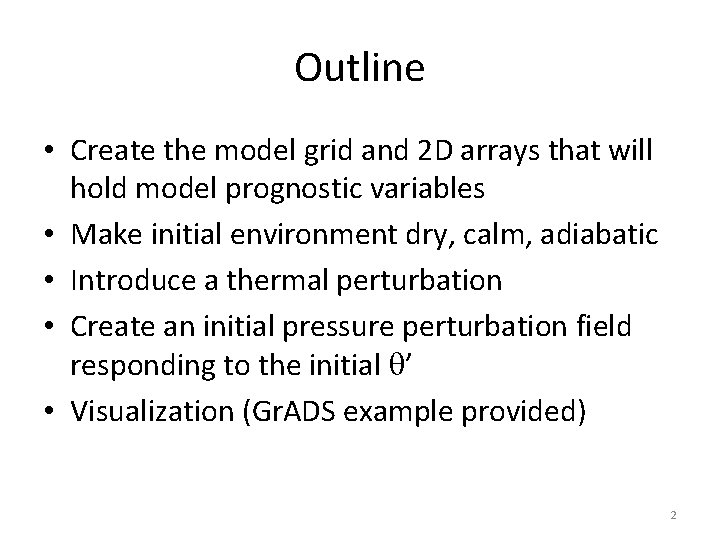 Outline

• Create the model grid and 2D arrays that will hold model prognostic variables
• Make initial environment dry, calm, adiabatic
• Introduce a thermal perturbation
• Create an initial pressure perturbation field responding to the initial $\theta'$
• Visualization (GrADS example provided)

2